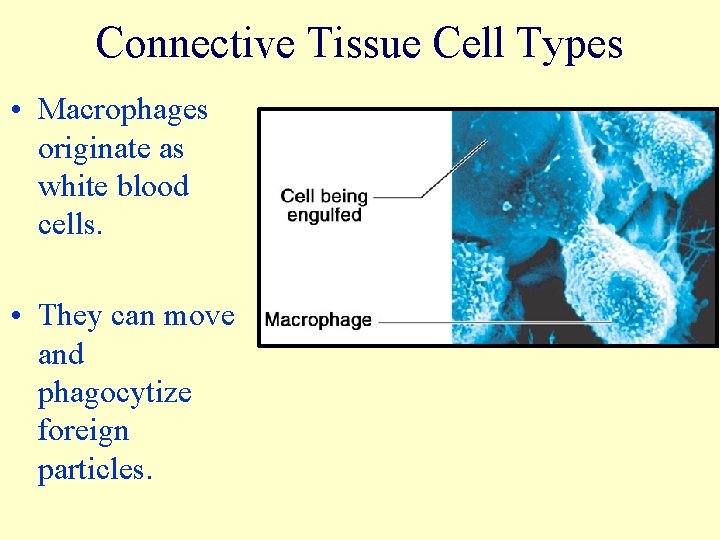 Connective Tissue Cell Types

• Macrophages originate as white blood cells.

• They can move and phagocytize foreign particles.

Cell being engulfed

Macrophage